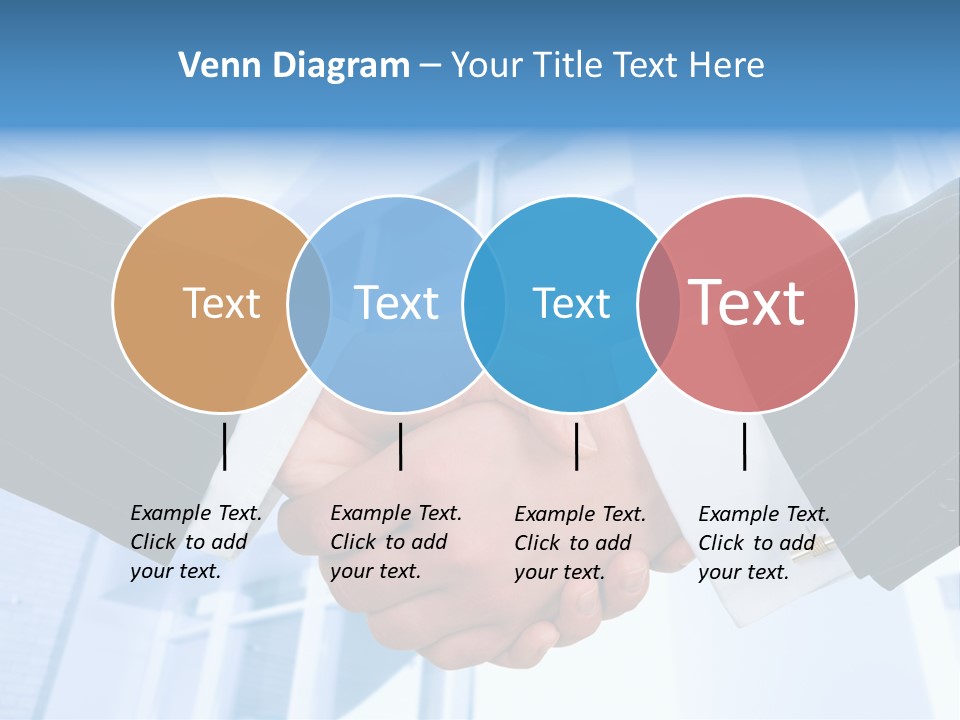 Venn Diagram – Your Title Text Here

Text

Text

Text

Text

Example Text. Click to add your text.

Example Text. Click to add your text.

Example Text. Click to add your text.

Example Text. Click to add your text.